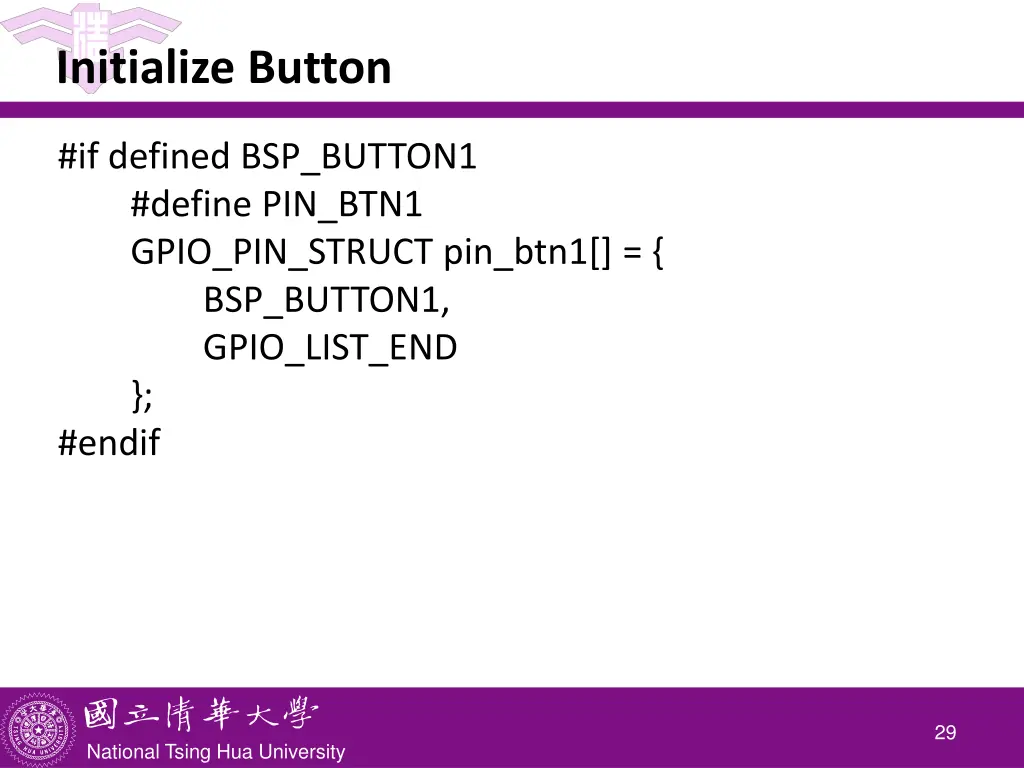 Initialize Button

#if defined BSP_BUTTON1
#define PIN_BTN1
GPIO_PIN_STRUCT pin_btn1[] = {
BSP_BUTTON1,
GPIO_LIST_END
};
#endif

國立清華大學
National Tsing Hua University

29